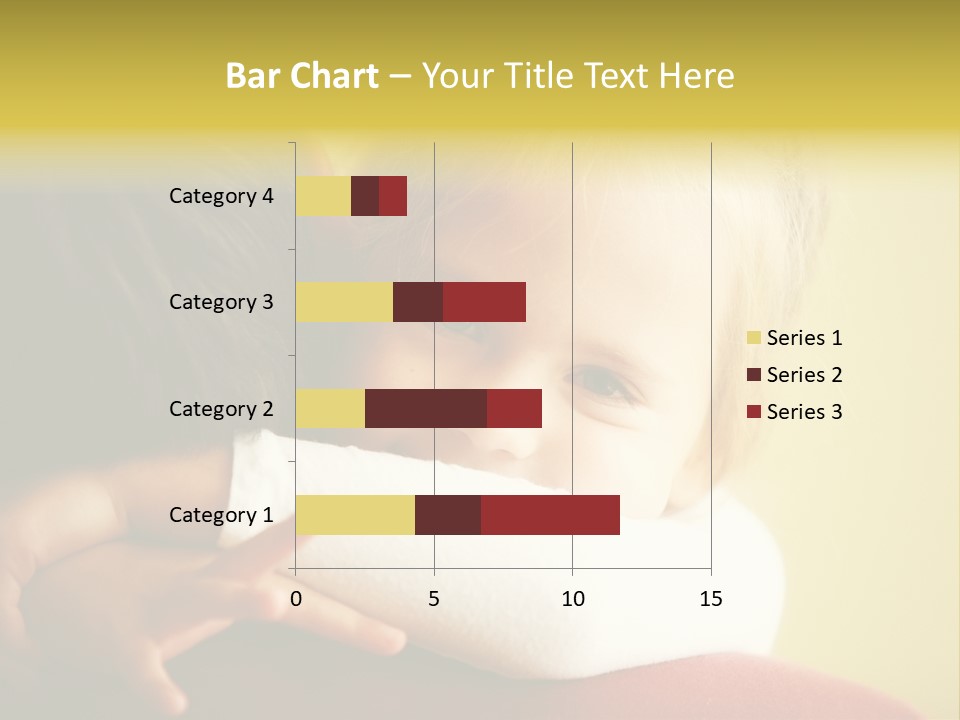 Bar Chart – Your Title Text Here

Category 4
Category 3
Category 2
Category 1

0
5
10
15

Series 1
Series 2
Series 3